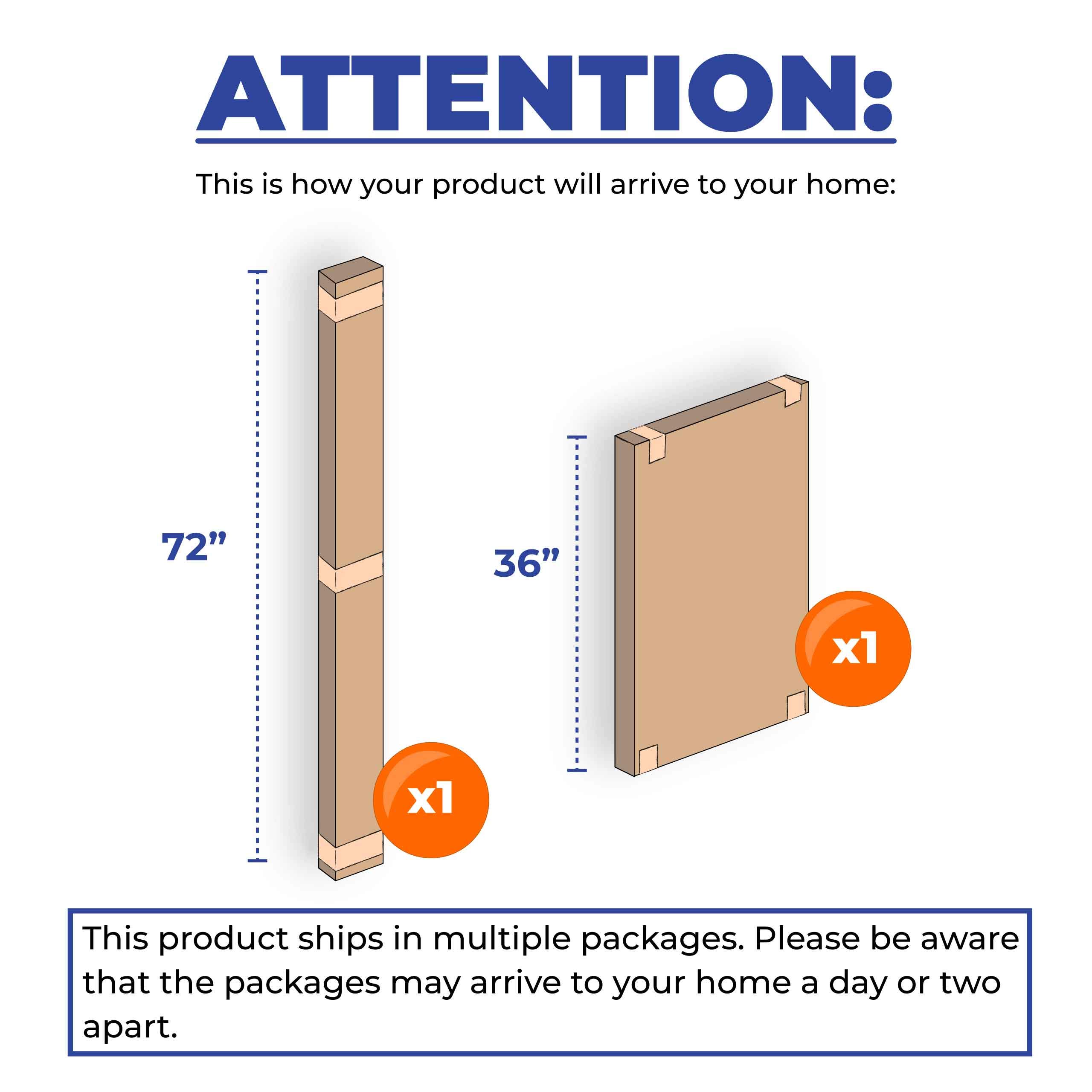 ATTENTION:

This is how your product will arrive to your home:

72”

x1

36”

x1

This product ships in multiple packages. Please be aware that the packages may arrive to your home a day or two apart.